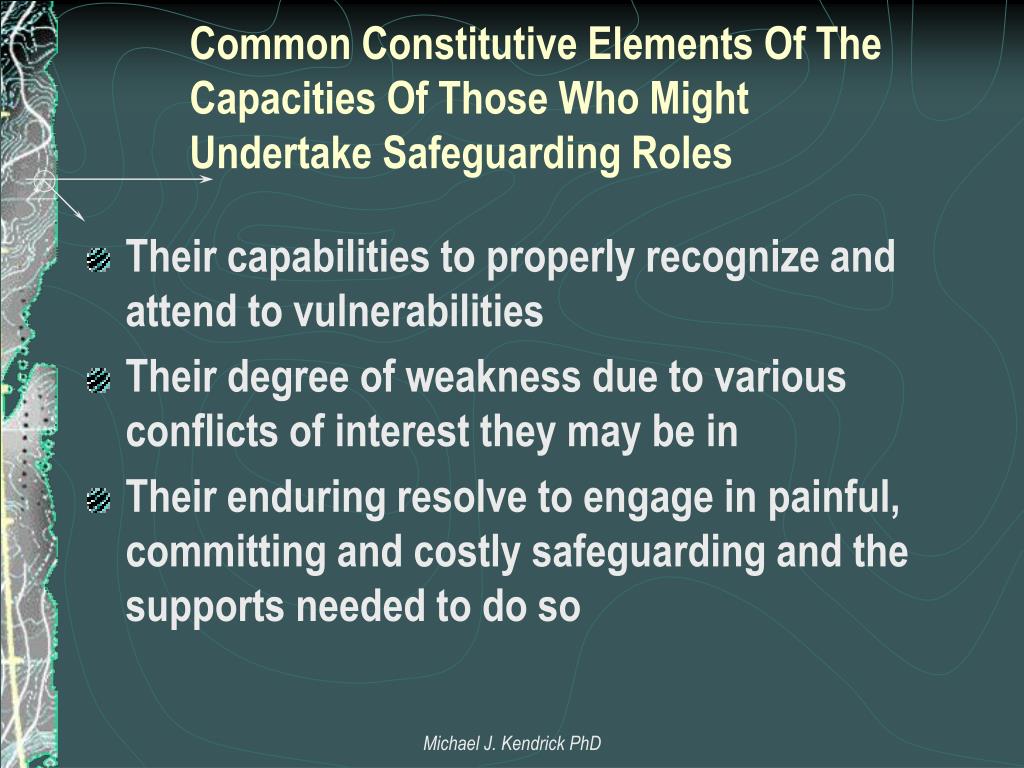 Common Constitutive Elements Of The Capacities Of Those Who Might Undertake Safeguarding Roles

Their capabilities to properly recognize and attend to vulnerabilities

Their degree of weakness due to various conflicts of interest they may be in

Their enduring resolve to engage in painful, committing and costly safeguarding and the supports needed to do so

Michael J. Kendrick PhD